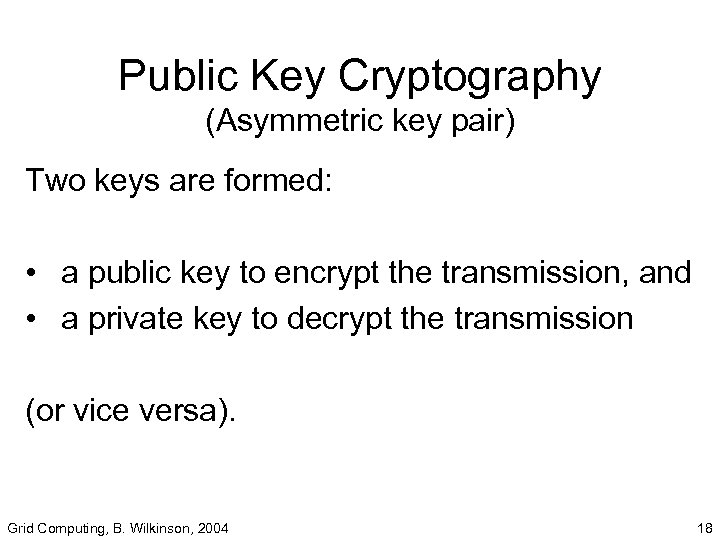 Public Key Cryptography
(Asymmetric key pair)

Two keys are formed:

• a public key to encrypt the transmission, and
• a private key to decrypt the transmission

(or vice versa).

Grid Computing, B. Wilkinson, 2004

18